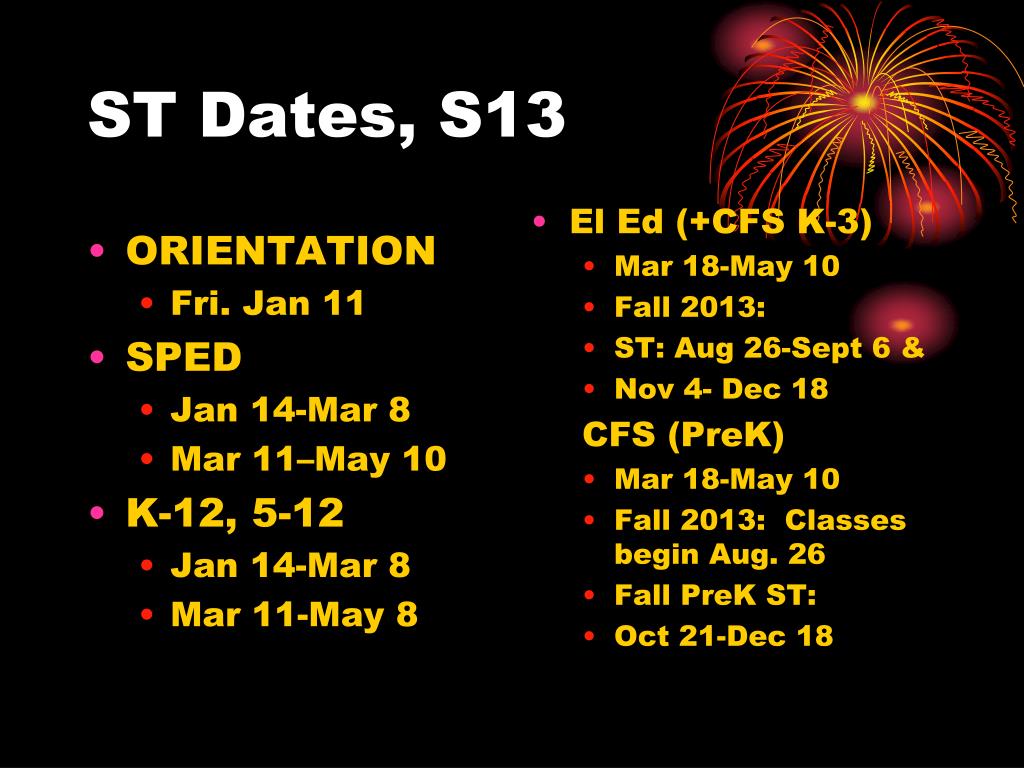 ST Dates, S13

• ORIENTATION
  • Fri. Jan 11
• SPED
  • Jan 14-Mar 8
  • Mar 11–May 10
• K-12, 5-12
  • Jan 14-Mar 8
  • Mar 11-May 8

• El Ed (+CFS K-3)
  • Mar 18-May 10
  • Fall 2013:
  • ST: Aug 26-Sept 6 &
  • Nov 4- Dec 18

CFS (PreK)
  • Mar 18-May 10
  • Fall 2013: Classes begin Aug. 26
  • Fall PreK ST:
  • Oct 21-Dec 18